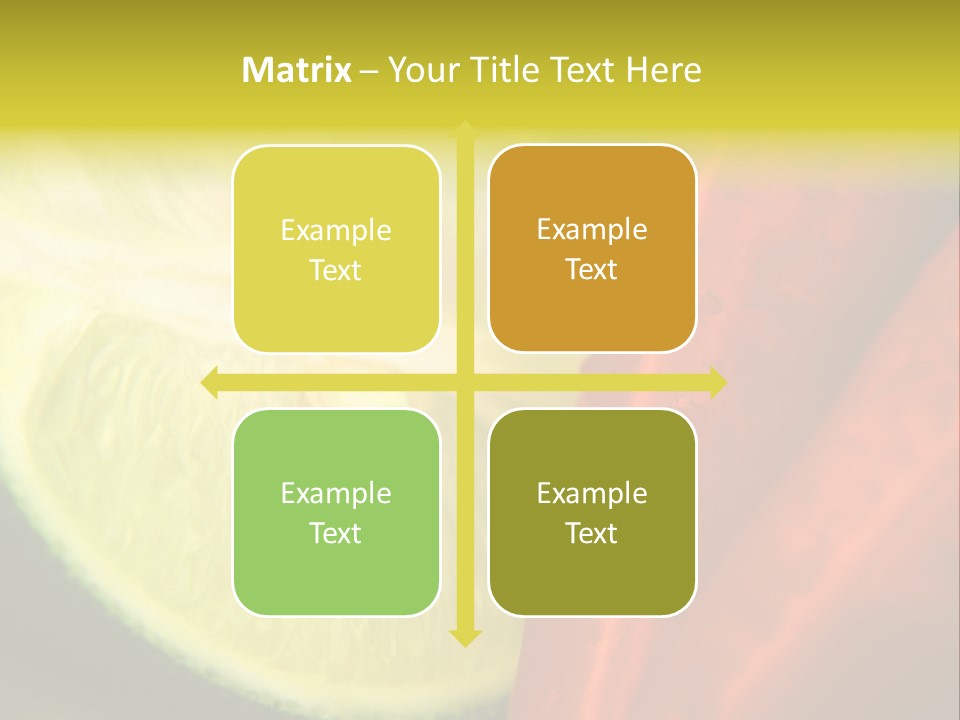 Matrix – Your Title Text Here

Example Text

Example Text

Example Text

Example Text